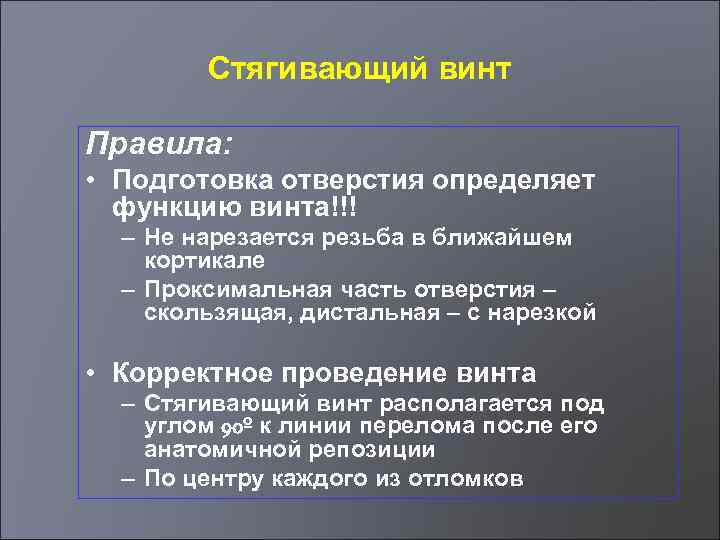 Стягивающий винт

Правила:

• Подготовка отверстия определяет функцию винта!!!
– Не нарезается резьба в ближайшем кортикале
– Проксимальная часть отверстия – скользящая, дистальная – с нарезкой

• Корректное проведение винта
– Стягивающий винт располагается под углом 90º к линии перелома после его анатомичной репозиции
– По центру каждого из отломков